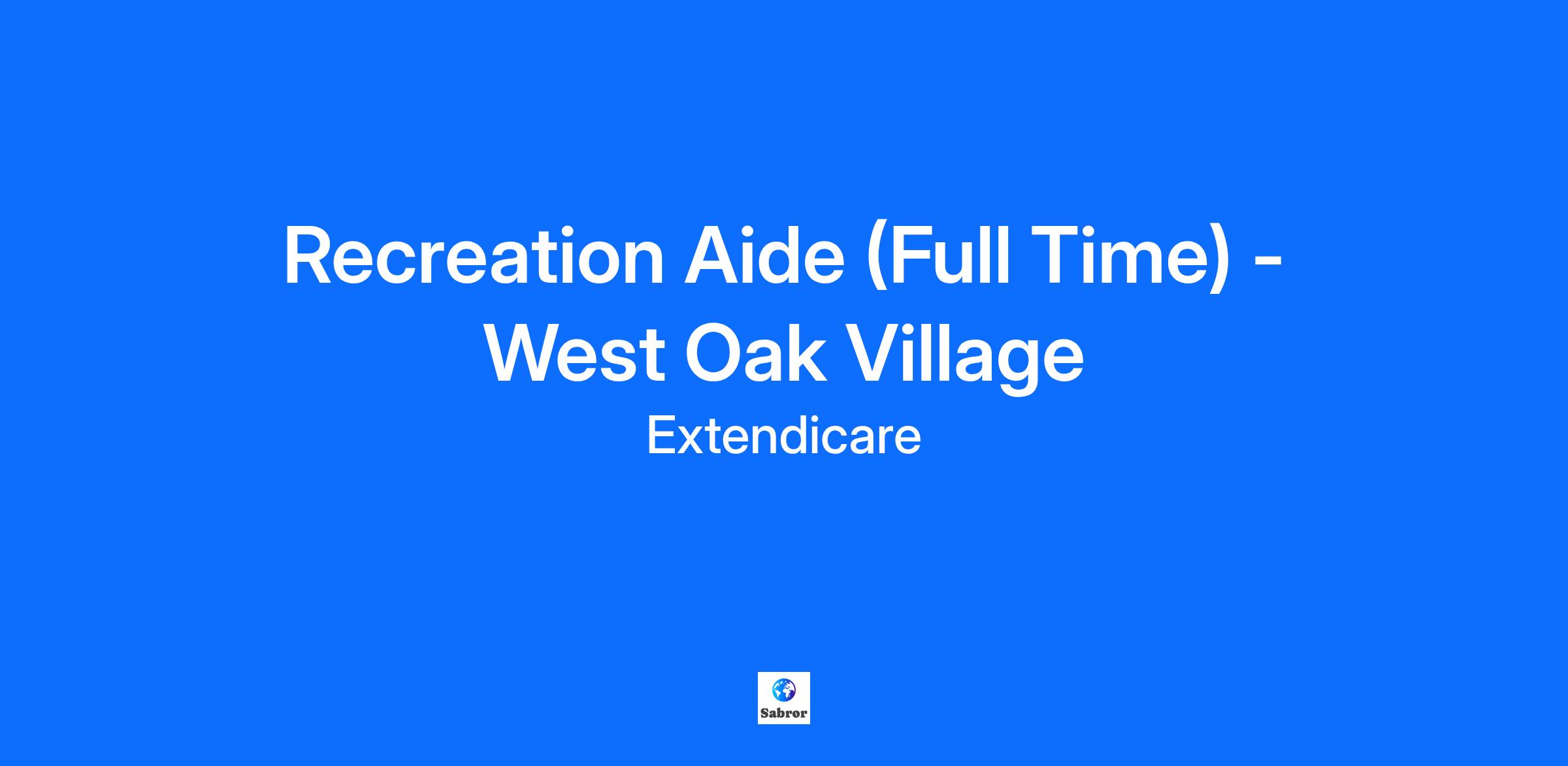 Recreation Aide (Full Time) - West Oak Village

Extendicare

Sabror